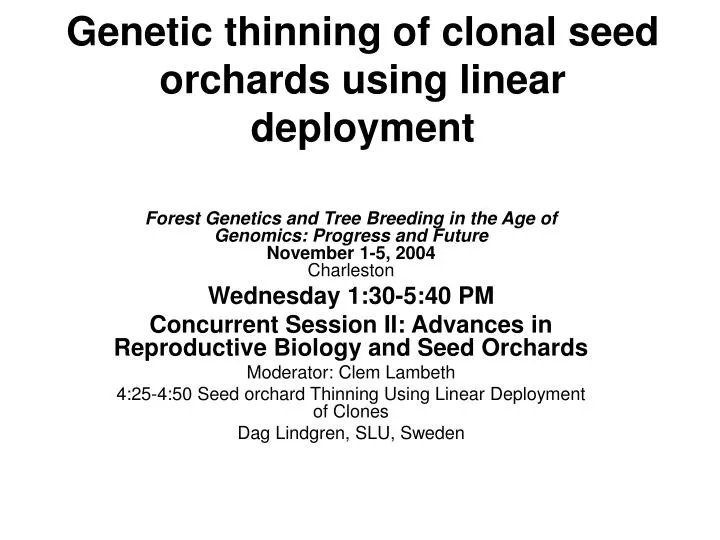 Genetic thinning of clonal seed orchards using linear deployment

Forest Genetics and Tree Breeding in the Age of Genomics: Progress and Future
November 1-5, 2004
Charleston

Wednesday 1:30-5:40 PM

Concurrent Session II: Advances in Reproductive Biology and Seed Orchards

Moderator: Clem Lambeth

4:25-4:50 Seed orchard Thinning Using Linear Deployment of Clones

Dag Lindgren, SLU, Sweden